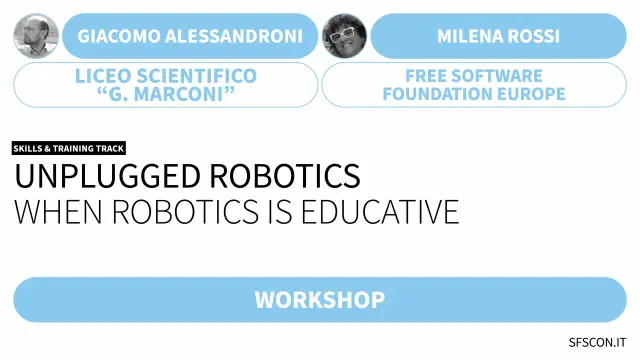 GIACOMO ALESSANDRONI

LICEO SCIENTIFICO
“G. MARCONI”

MILENA ROSSI

FREE SOFTWARE
FOUNDATION EUROPE

SKILLS & TRAINING TRACK

UNPLUGGED ROBOTICS
WHEN ROBOTICS IS EDUCATIVE

WORKSHOP

SFSCON.IT